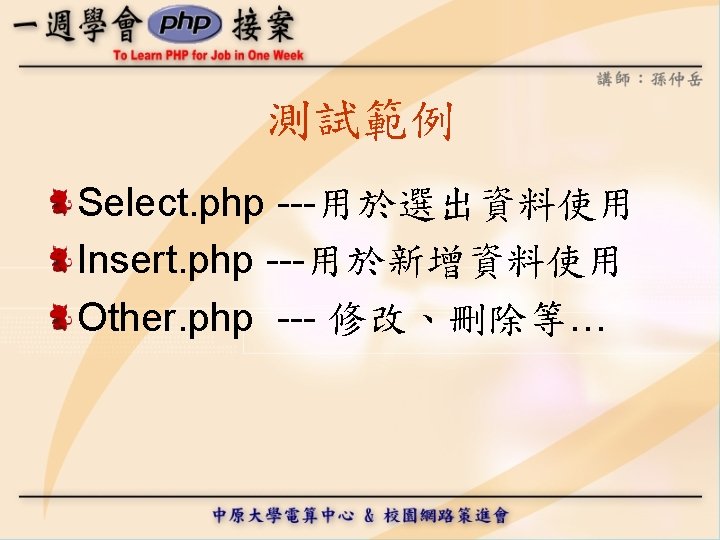 一週學會 php 接案
To Learn PHP for Job in One Week

講師：孫仲岳

測試範例

Select.php ---用於選出資料使用

Insert.php ---用於新增資料使用

Other.php --- 修改、刪除等…

中原大學電算中心 & 校園網路策進會